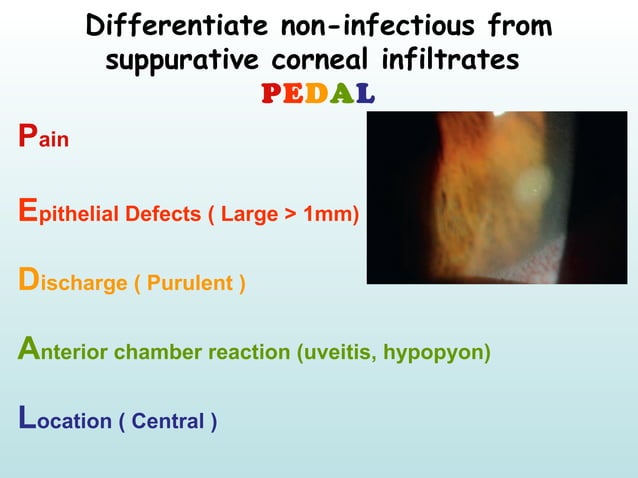 Differentiate non-infectious from suppurative corneal infiltrates
PEDAL

Pain

Epithelial Defects ( Large > 1mm)

Discharge ( Purulent )

Anterior chamber reaction (uveitis, hypopyon)

Location ( Central )